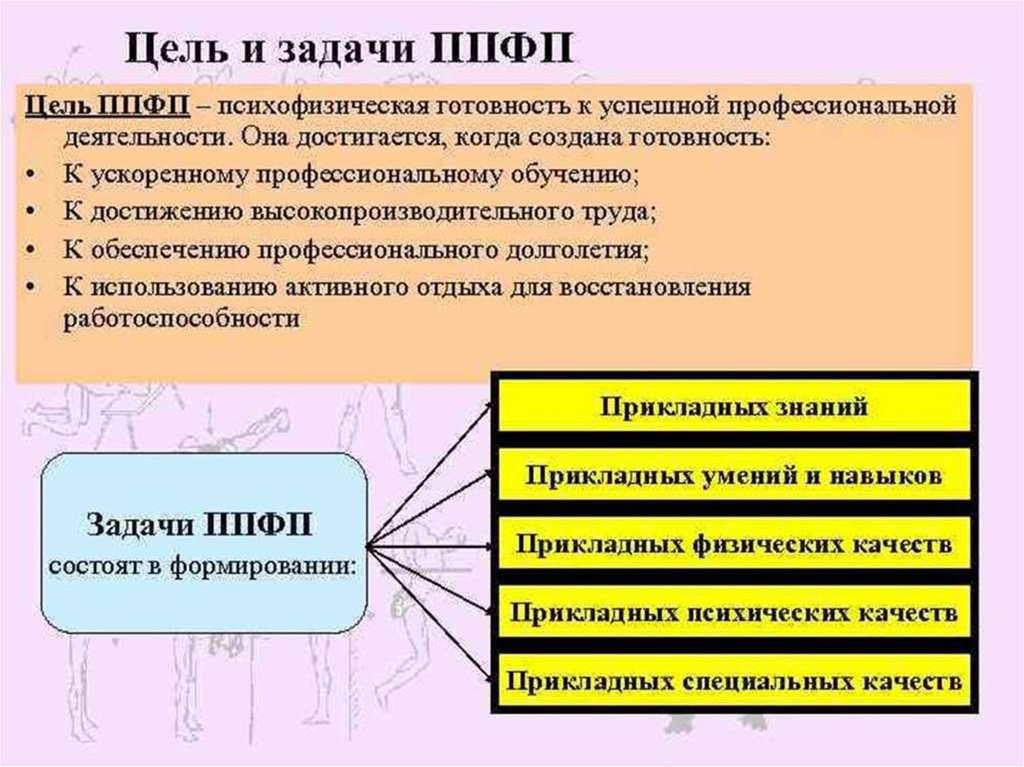 Цель и задачи ППФП

Цель ППФП – психофизическая готовность к успешной профессиональной деятельности. Она достигается, когда создана готовность:
• К ускоренному профессиональному обучению;
• К достижению высокопроизводительного труда;
• К обеспечению профессионального долголетия;
• К использованию активного отдыха для восстановления работоспособности

Задачи ППФП состоят в формировании:

Прикладных знаний
Прикладных умений и навыков
Прикладных физических качеств
Прикладных психических качеств
Прикладных специальных качеств